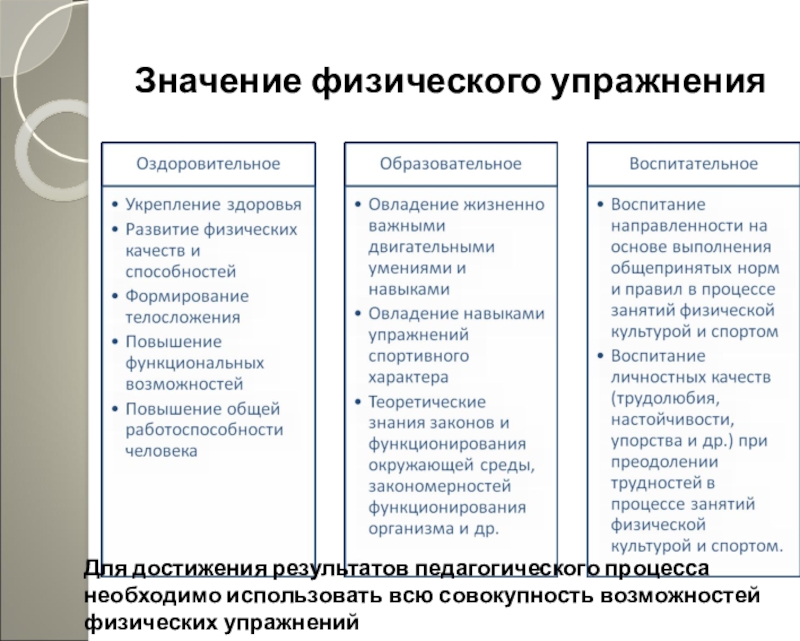 Значение физического упражнения

Оздоровительное

• Укрепление здоровья
• Развитие физических качеств и способностей
• Формирование телосложения
• Повышение функциональных возможностей
• Повышение общей работоспособности человека

Образовательное

• Овладение жизненно важными двигательными умениями и навыками
• Овладение навыками упражнений спортивного характера
• Теоретические знания законов и функционирования окружающей среды, закономерностей функционирования организма и др.

Воспитательное

• Воспитание направленности на основе выполнения общепринятых норм и правил в процессе занятий физической культурой и спортом
• Воспитание личностных качеств (трудолюбия, настойчивости, упорства и др.) при преодолении трудностей в процессе занятий физической культурой и спортом.

Для достижения результатов педагогического процесса необходимо использовать всю совокупность возможностей физических упражнений